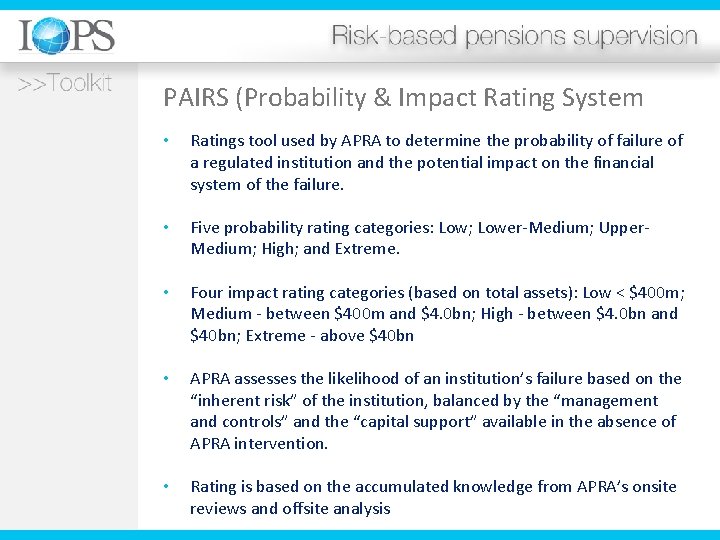 IOPS

Risk-based pensions supervision

>>Toolkit

PAIRS (Probability & Impact Rating System

• Ratings tool used by APRA to determine the probability of failure of a regulated institution and the potential impact on the financial system of the failure.

• Five probability rating categories: Low; Lower-Medium; Upper-Medium; High; and Extreme.

• Four impact rating categories (based on total assets): Low < \$400m; Medium - between \$400m and \$4.0bn; High - between \$4.0bn and \$40bn; Extreme - above \$40bn

• APRA assesses the likelihood of an institution's failure based on the "inherent risk" of the institution, balanced by the "management and controls" and the "capital support" available in the absence of APRA intervention.

• Rating is based on the accumulated knowledge from APRA's onsite reviews and offsite analysis